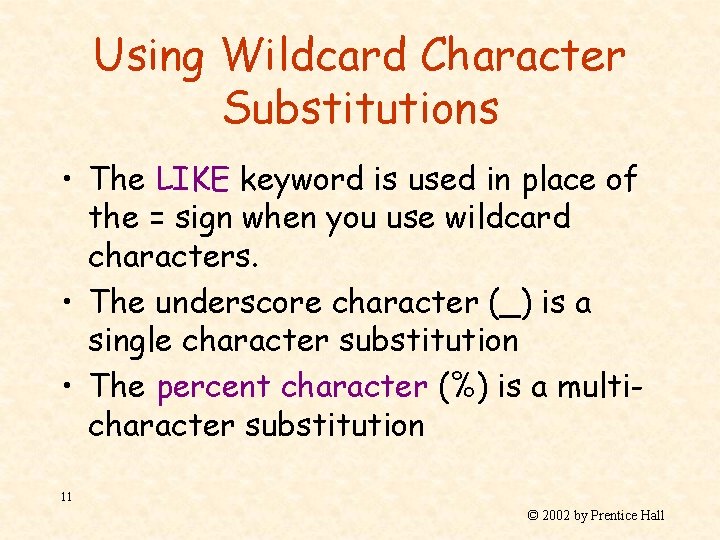 Using Wildcard Character Substitutions

• The LIKE keyword is used in place of the = sign when you use wildcard characters.

• The underscore character (_) is a single character substitution

• The percent character (%) is a multi-character substitution

11

© 2002 by Prentice Hall